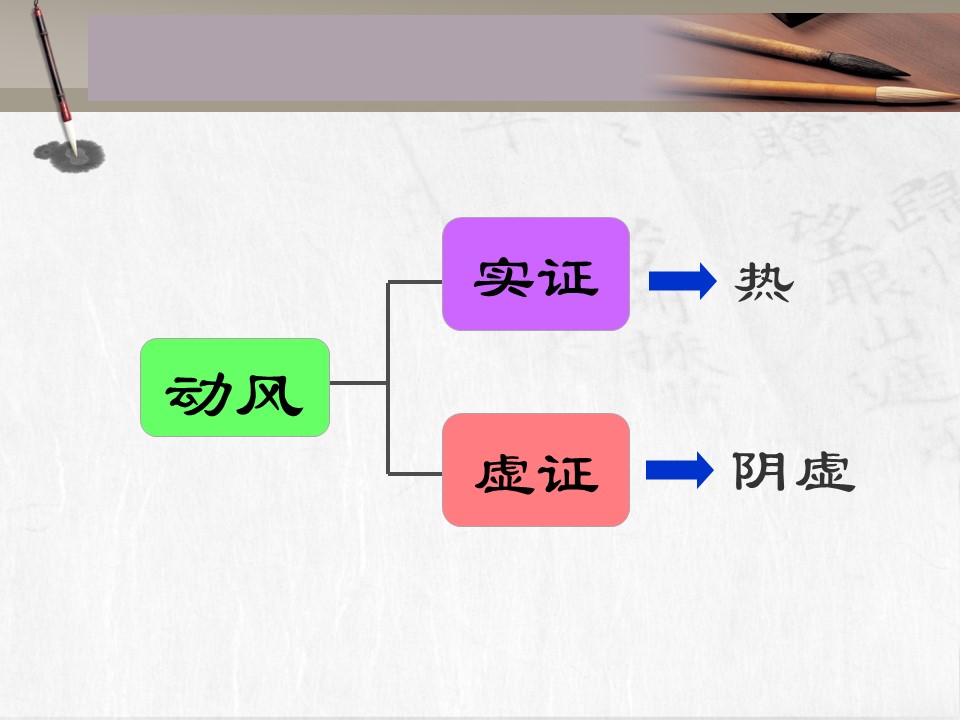 动风

实证 热

虚证 阴虚